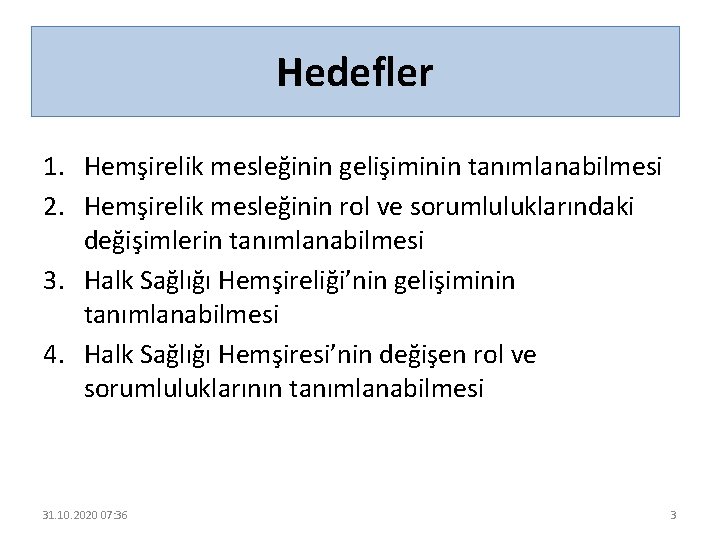 Hedefler

1. Hemşirelik mesleğinin gelişiminin tanımlanabilmesi
2. Hemşirelik mesleğinin rol ve sorumluluklarındaki değişimlerin tanımlanabilmesi
3. Halk Sağlığı Hemşireliği'nin gelişiminin tanımlanabilmesi
4. Halk Sağlığı Hemşiresi'nin değişen rol ve sorumluluklarının tanımlanabilmesi

31.10.2020 07:36

3